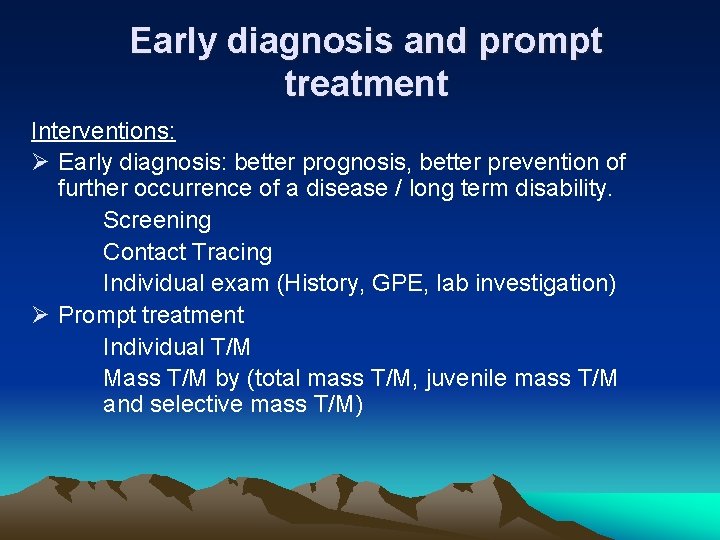 Early diagnosis and prompt treatment

Interventions:

➢ Early diagnosis: better prognosis, better prevention of further occurrence of a disease / long term disability.

Screening

Contact Tracing

Individual exam (History, GPE, lab investigation)

➢ Prompt treatment

Individual T/M

Mass T/M by (total mass T/M, juvenile mass T/M and selective mass T/M)